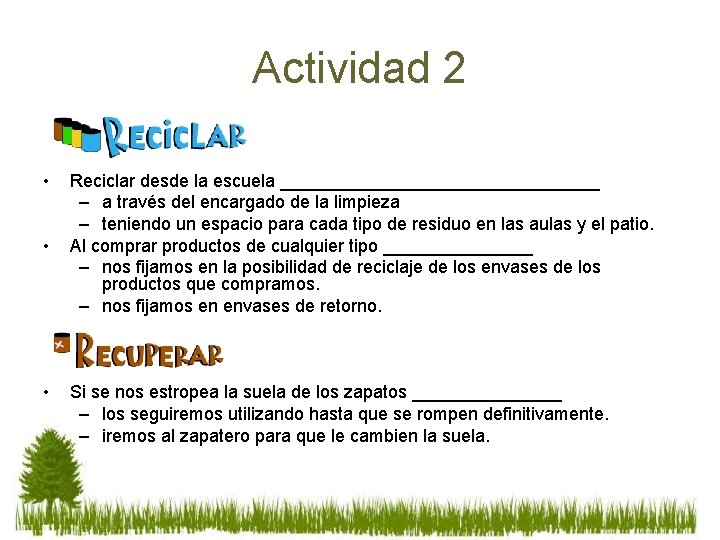 Actividad 2

RECICLAR

• Reciclar desde la escuela ________________________________
– a través del encargado de la limpieza
– teniendo un espacio para cada tipo de residuo en las aulas y el patio.
• Al comprar productos de cualquier tipo _______________
– nos fijamos en la posibilidad de reciclaje de los envases de los productos que compramos.
– nos fijamos en envases de retorno.

RECUPERAR

• Si se nos estropea la suela de los zapatos _______________
– los seguiremos utilizando hasta que se rompen definitivamente.
– iremos al zapatero para que le cambien la suela.